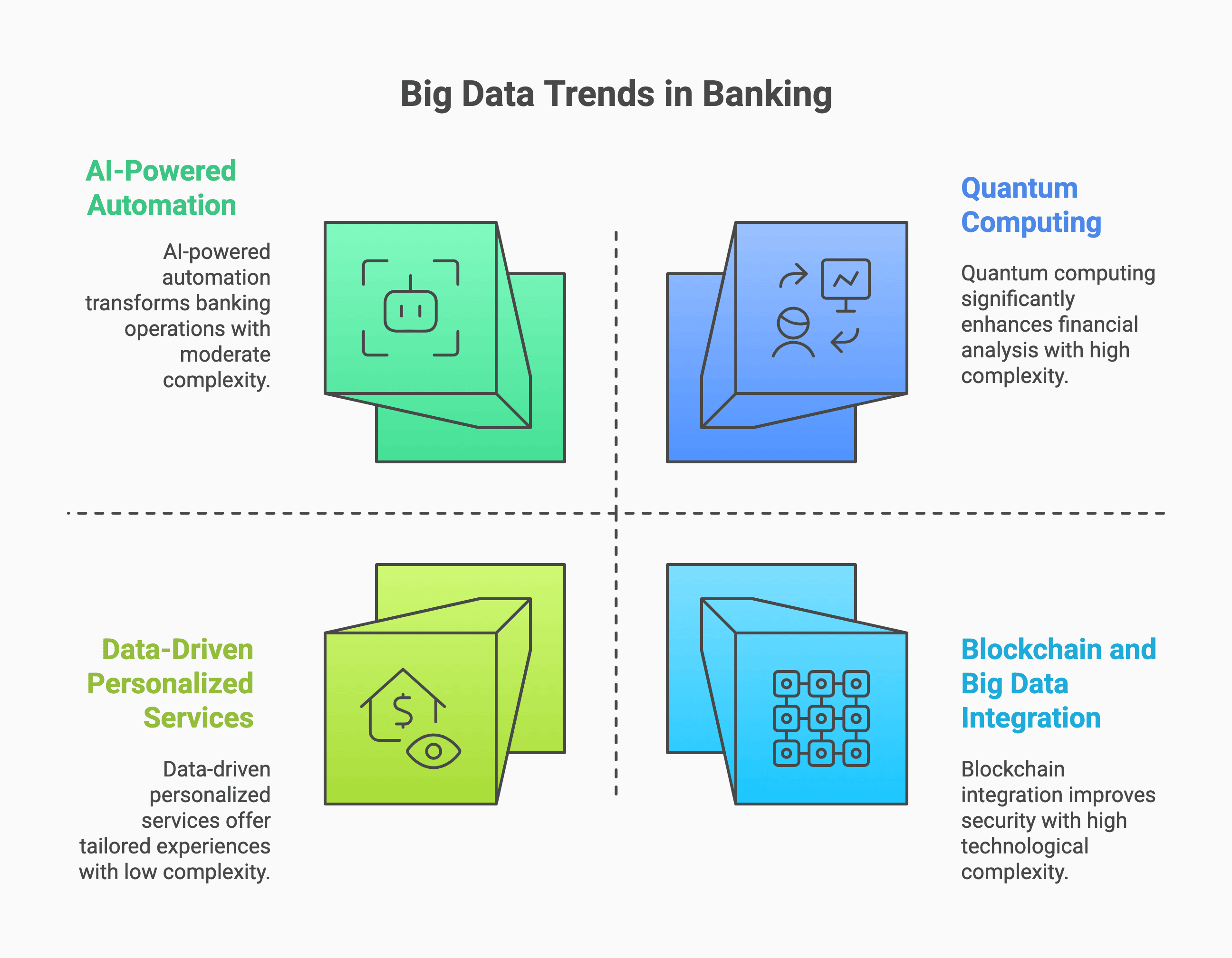 Big Data Trends in Banking

AI-Powered Automation

AI-powered automation transforms banking operations with moderate complexity.

Quantum Computing

Quantum computing significantly enhances financial analysis with high complexity.

Data-Driven Personalized Services

Data-driven personalized services offer tailored experiences with low complexity.

Blockchain and Big Data Integration

Blockchain integration improves security with high technological complexity.